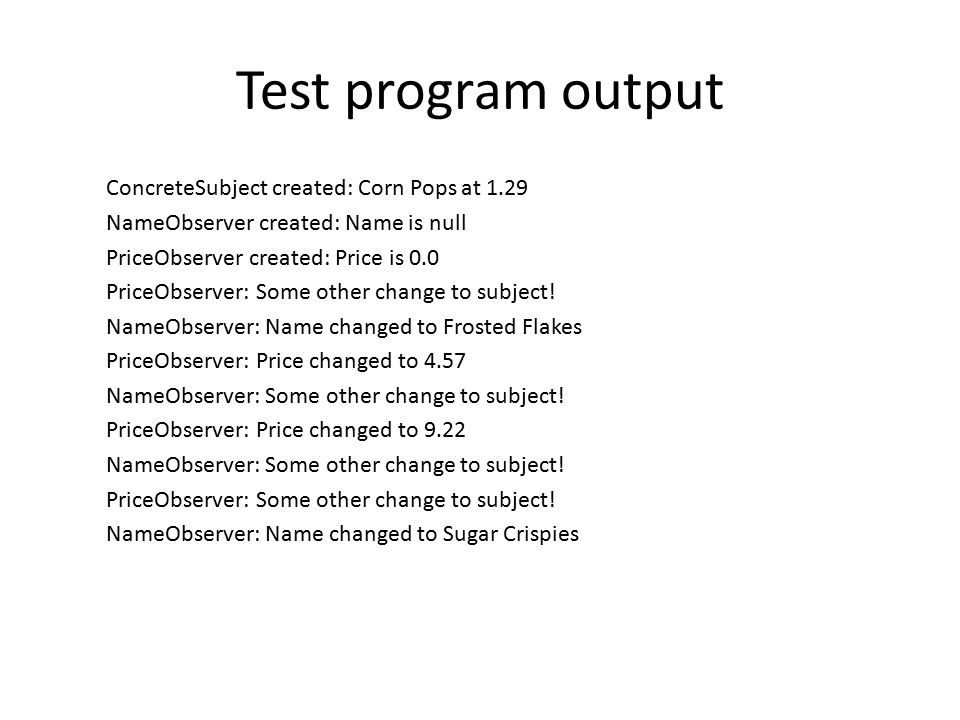 Test program output

ConcreteSubject created: Corn Pops at 1.29
NameObserver created: Name is null
PriceObserver created: Price is 0.0
PriceObserver: Some other change to subject!
NameObserver: Name changed to Frosted Flakes
PriceObserver: Price changed to 4.57
NameObserver: Some other change to subject!
PriceObserver: Price changed to 9.22
NameObserver: Some other change to subject!
PriceObserver: Some other change to subject!
NameObserver: Name changed to Sugar Crispies